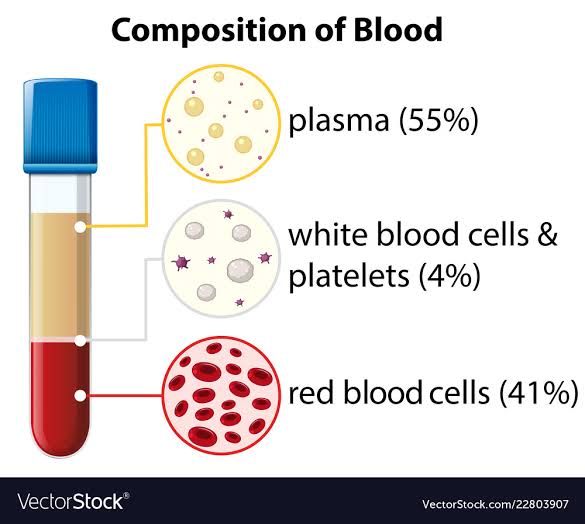 Composition of Blood

plasma (55%)

white blood cells & platelets (4%)

red blood cells (41%)

VectorStock®

VectorStock.com/22803907